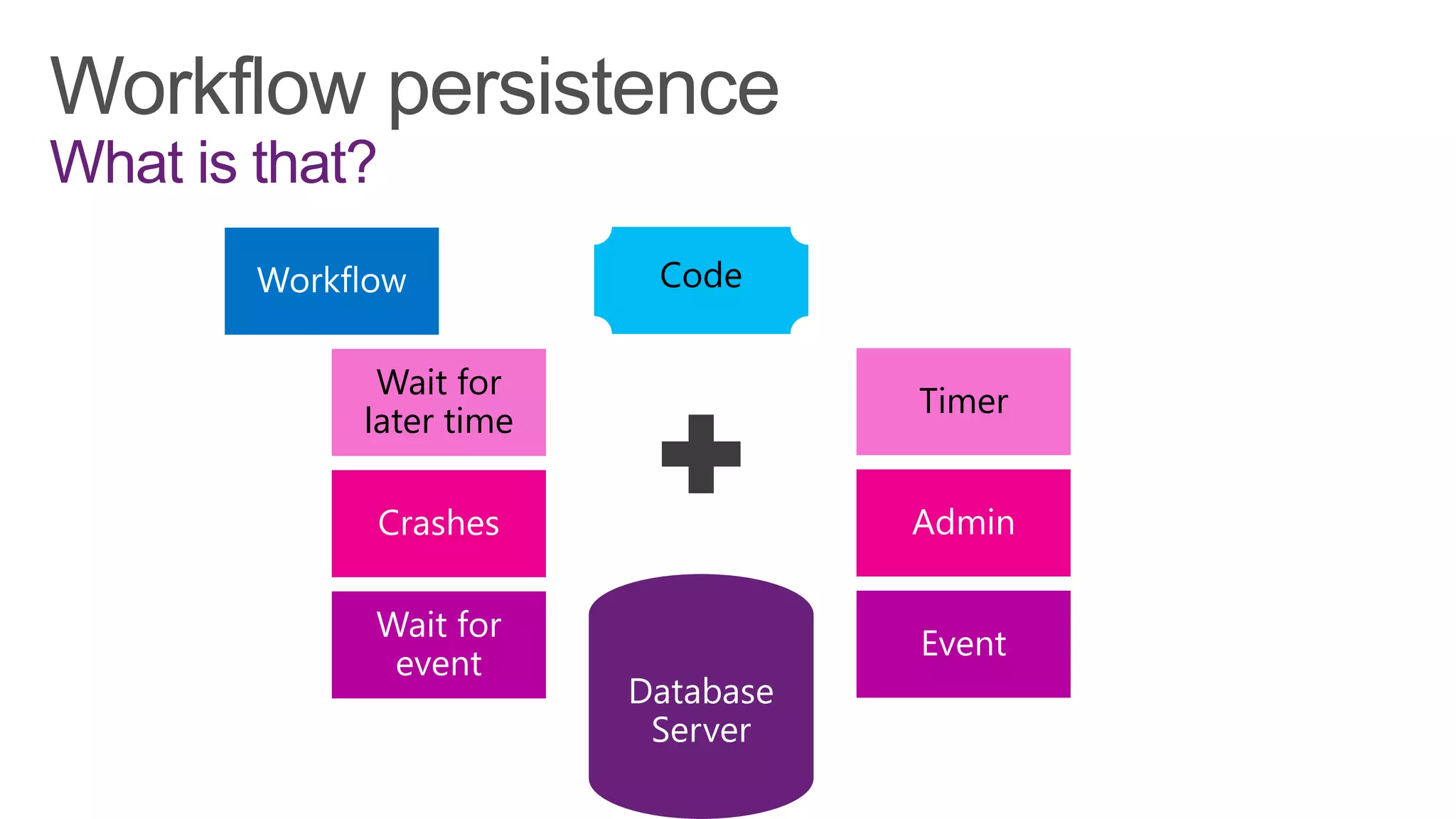 Workflow persistence
What is that?

Workflow

Code

Wait for later time

Crashes

Wait for event

Timer

Admin

Event

Database Server